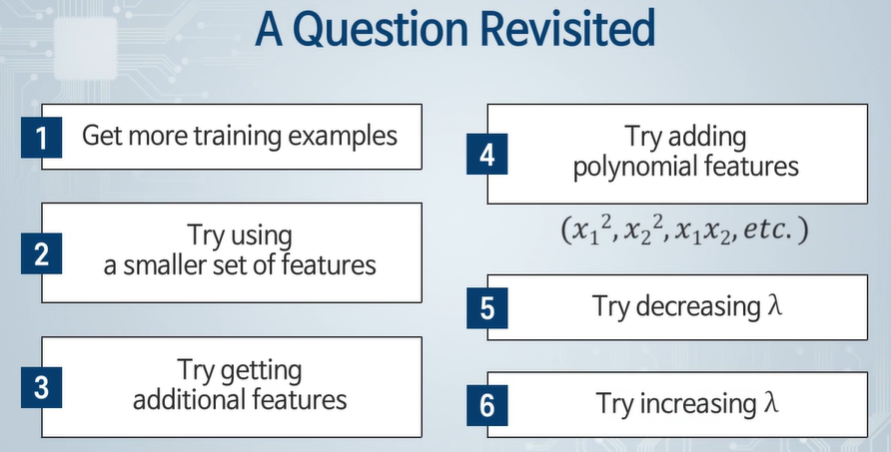 A Question Revisited

1 Get more training examples

2 Try using a smaller set of features

3 Try getting additional features

4 Try adding polynomial features

$(x_1{}^2, x_2{}^2, x_1x_2, etc.)$

5 Try decreasing $\lambda$

6 Try increasing $\lambda$